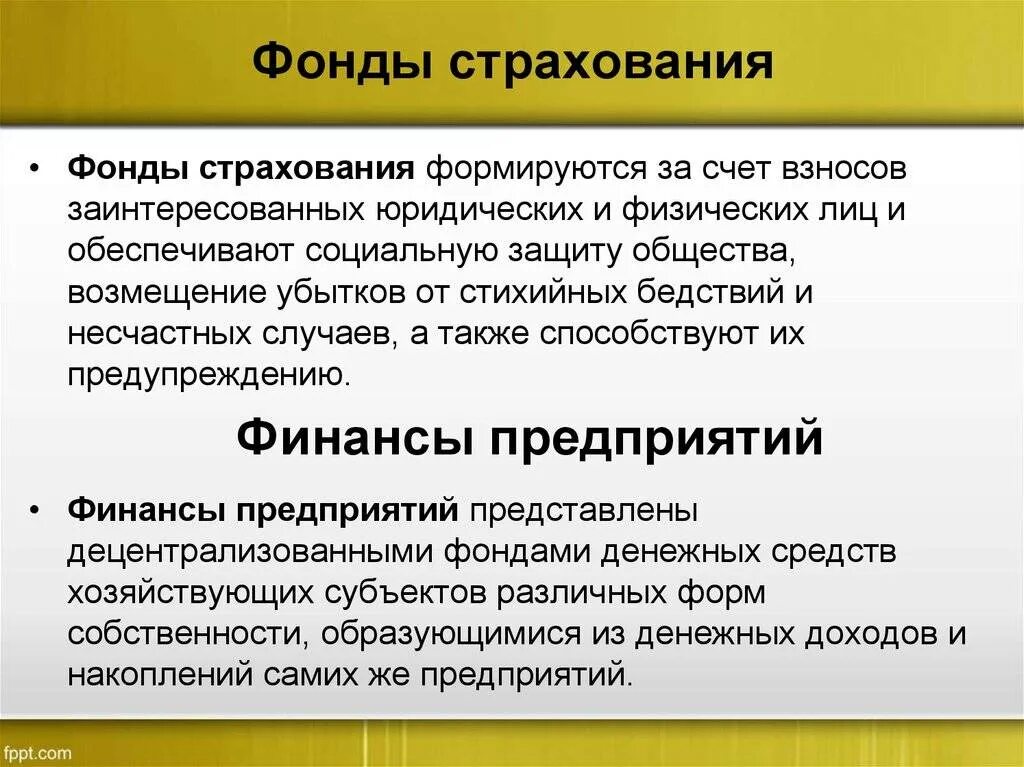 Фонды страхования

• Фонды страхования формируются за счет взносов заинтересованных юридических и физических лиц и обеспечивают социальную защиту общества, возмещение убытков от стихийных бедствий и несчастных случаев, а также способствуют их предупреждению.

Финансы предприятий

• Финансы предприятий представлены децентрализованными фондами денежных средств хозяйствующих субъектов различных форм собственности, образующимися из денежных доходов и накоплений самих же предприятий.

fppt.com